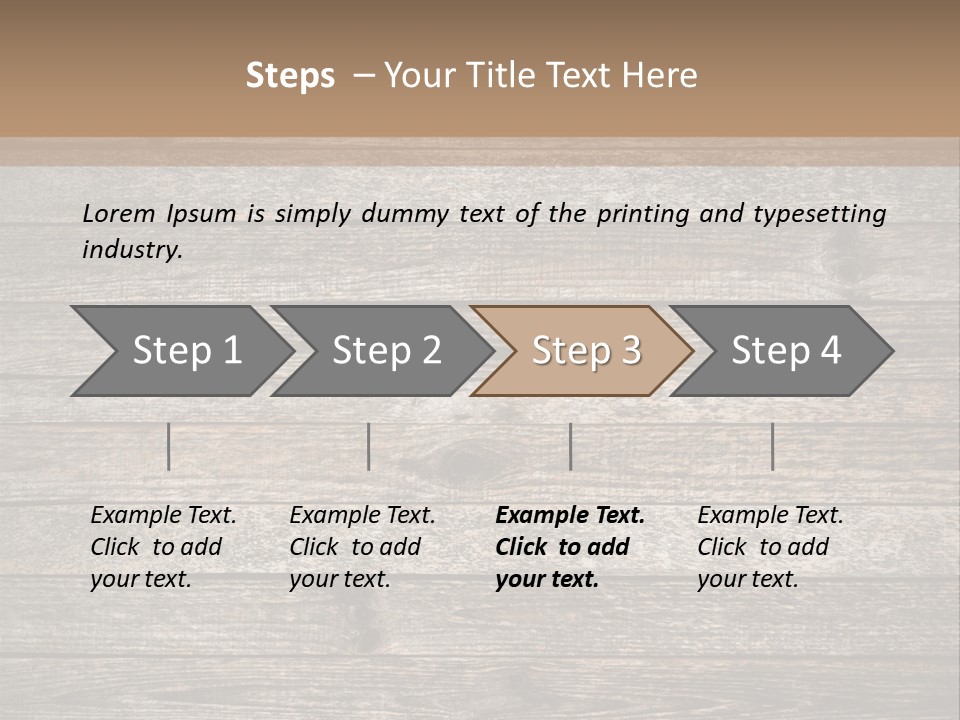 Steps – Your Title Text Here

Lorem Ipsum is simply dummy text of the printing and typesetting industry.

Step 1

Step 2

Step 3

Step 4

Example Text. Click to add your text.

Example Text. Click to add your text.

Example Text. Click to add your text.

Example Text. Click to add your text.